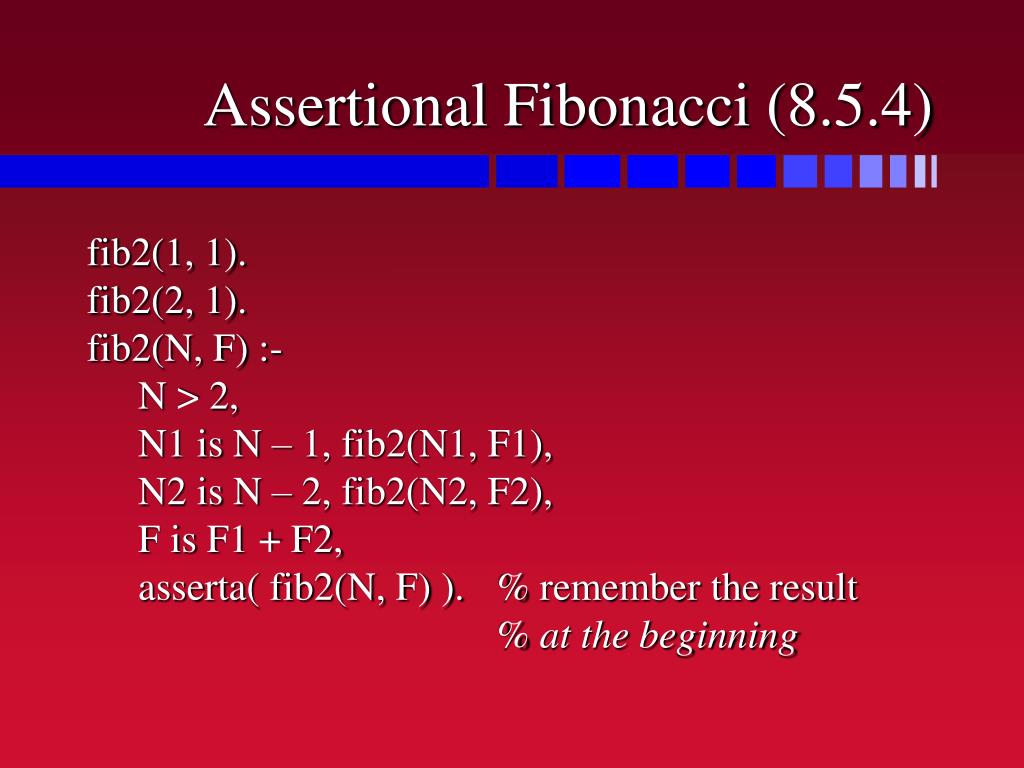 Assertional Fibonacci (8.5.4)

fib2(1, 1).
fib2(2, 1).
fib2(N, F) :-
    N > 2,
    N1 is N – 1, fib2(N1, F1),
    N2 is N – 2, fib2(N2, F2),
    F is F1 + F2,
    asserta( fib2(N, F) ).   % remember the result
                             % at the beginning